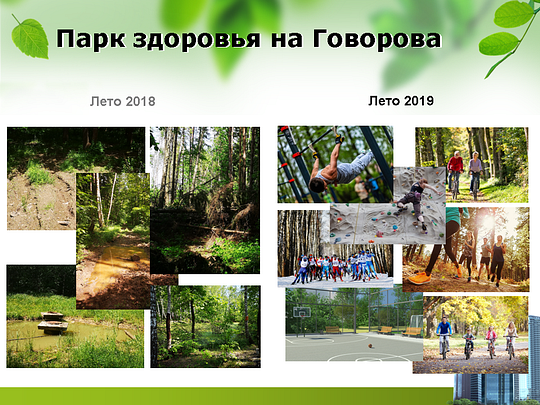 Парк здоровья на Говорова

Лето 2018

Лето 2019